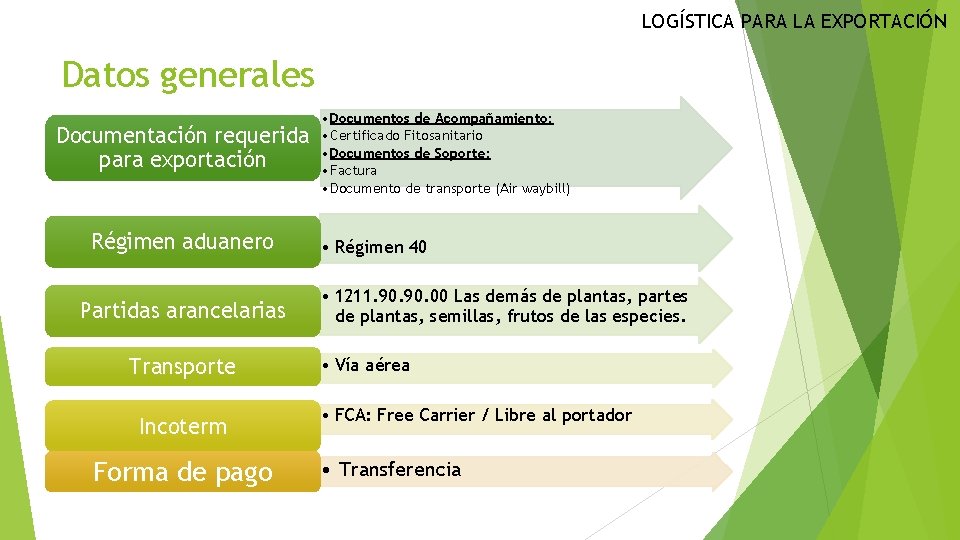 LOGÍSTICA PARA LA EXPORTACIÓN

Datos generales

Documentación requerida para exportación

• Documentos de Acompañamiento:
• Certificado Fitosanitario
• Documentos de Soporte:
• Factura
• Documento de transporte (Air waybill)

Régimen aduanero

• Régimen 40

Partidas arancelarias

• 1211.90.90.00 Las demás de plantas, partes de plantas, semillas, frutos de las especies.

Transporte

• Vía aérea

Incoterm

• FCA: Free Carrier / Libre al portador

Forma de pago

• Transferencia